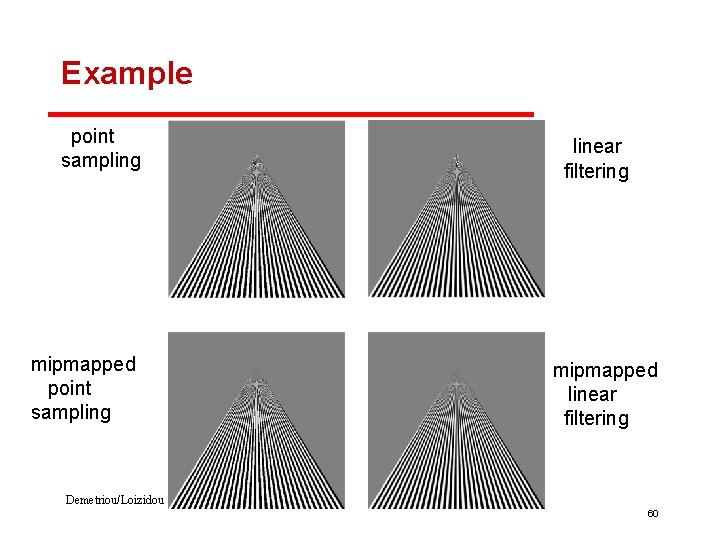 Example

point sampling

linear filtering

mipmapped point sampling

mipmapped linear filtering

Demetriou/Loizidou

60